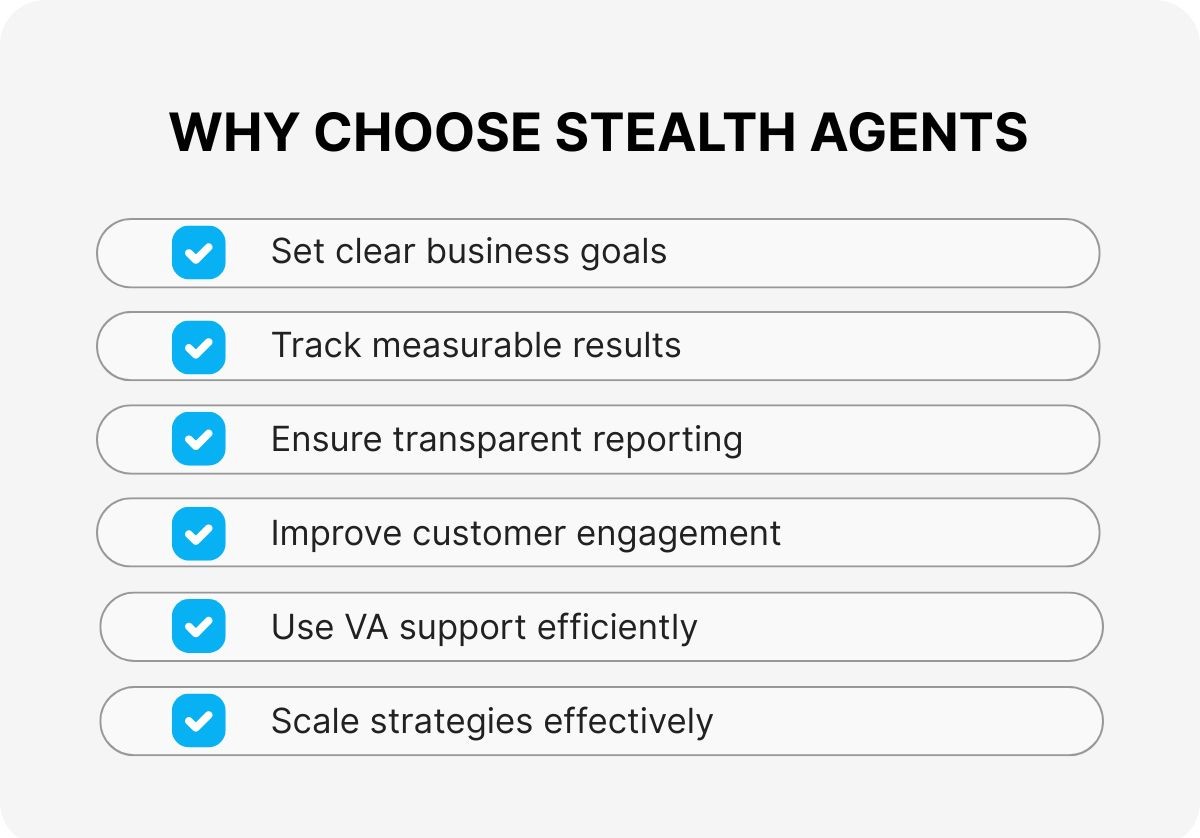 WHY CHOOSE STEALTH AGENTS

Set clear business goals

Track measurable results

Ensure transparent reporting

Improve customer engagement

Use VA support efficiently

Scale strategies effectively